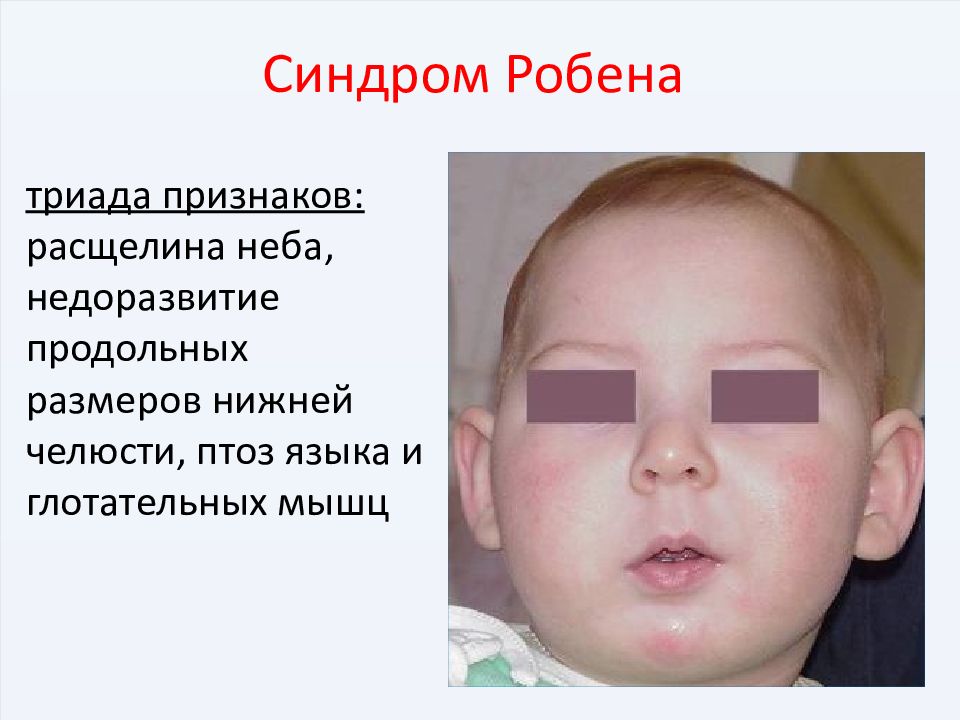 Синдром Робена

триада признаков: расщелина неба, недоразвитие продольных размеров нижней челюсти, птоз языка и глотательных мышц